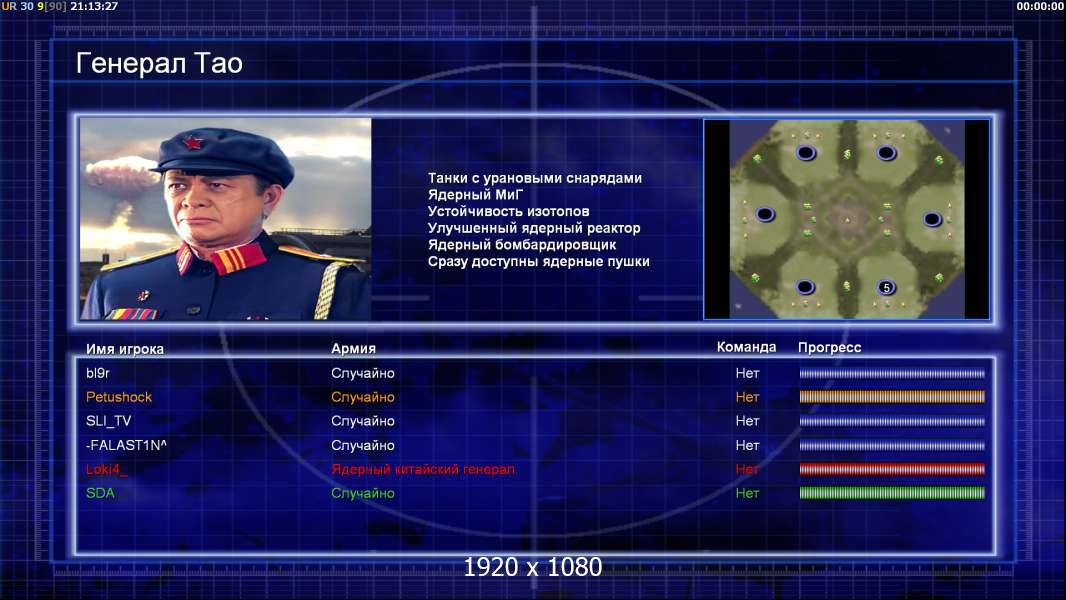 UR 30 9[90] 21:13:27

00:00:00

Генерал Тао

Танки с урановыми снарядами
Ядерный МиГ
Устойчивость изотопов
Улучшенный ядерный реактор
Ядерный бомбардировщик
Сразу доступны ядерные пушки

5

| Имя игрока | Армия | Команда | Прогресс |
|---|---|---|---|
| bl9r | Случайно | Нет | |
| Petushock | Случайно | Нет | |
| SLI_TV | Случайно | Нет | |
| -FALAST1N^ | Случайно | Нет | |
| Loki4_ | Ядерный китайский генерал | Нет | |
| SDA | Случайно | Нет | |

1920 x 1080